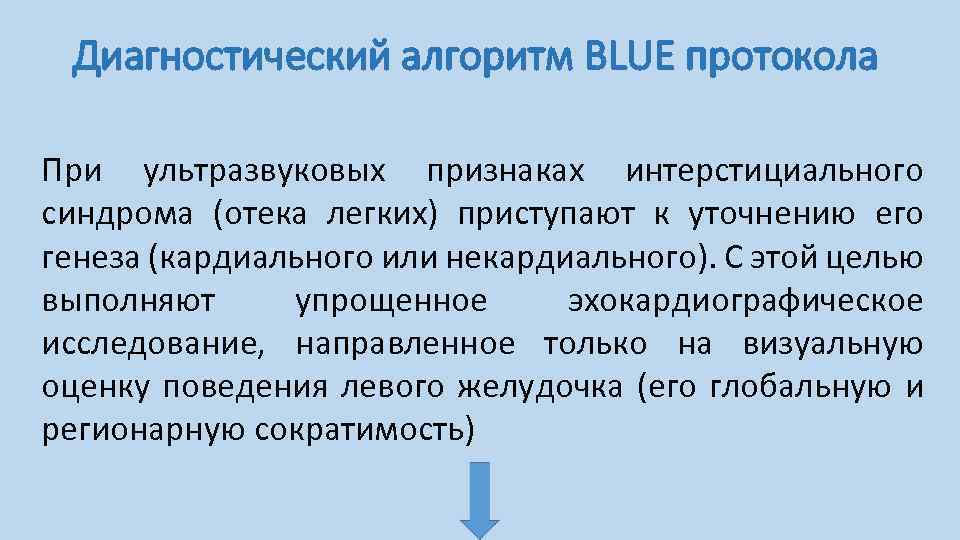 Диагностический алгоритм BLUE протокола

При ультразвуковых признаках интерстициального синдрома (отека легких) приступают к уточнению его генеза (кардиального или некардиального). С этой целью выполняют упрощенное эхокардиографическое исследование, направленное только на визуальную оценку поведения левого желудочка (его глобальную и регионарную сократимость)